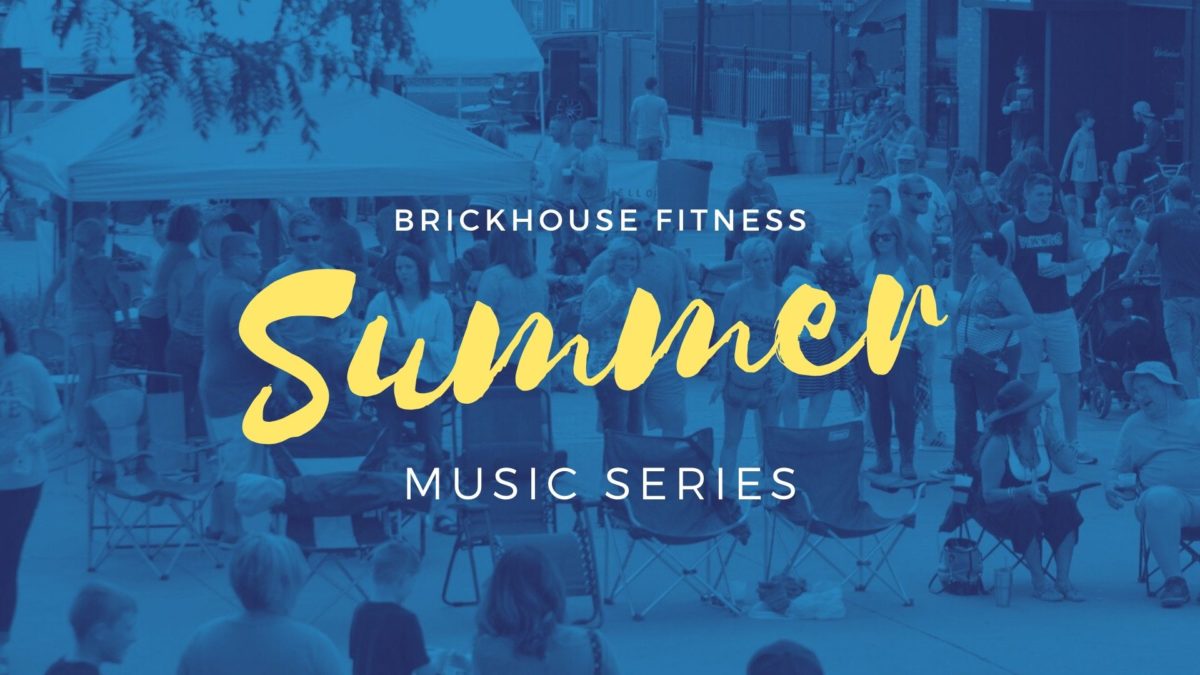 BRICKHOUSE FITNESS

Summer

MUSIC SERIES